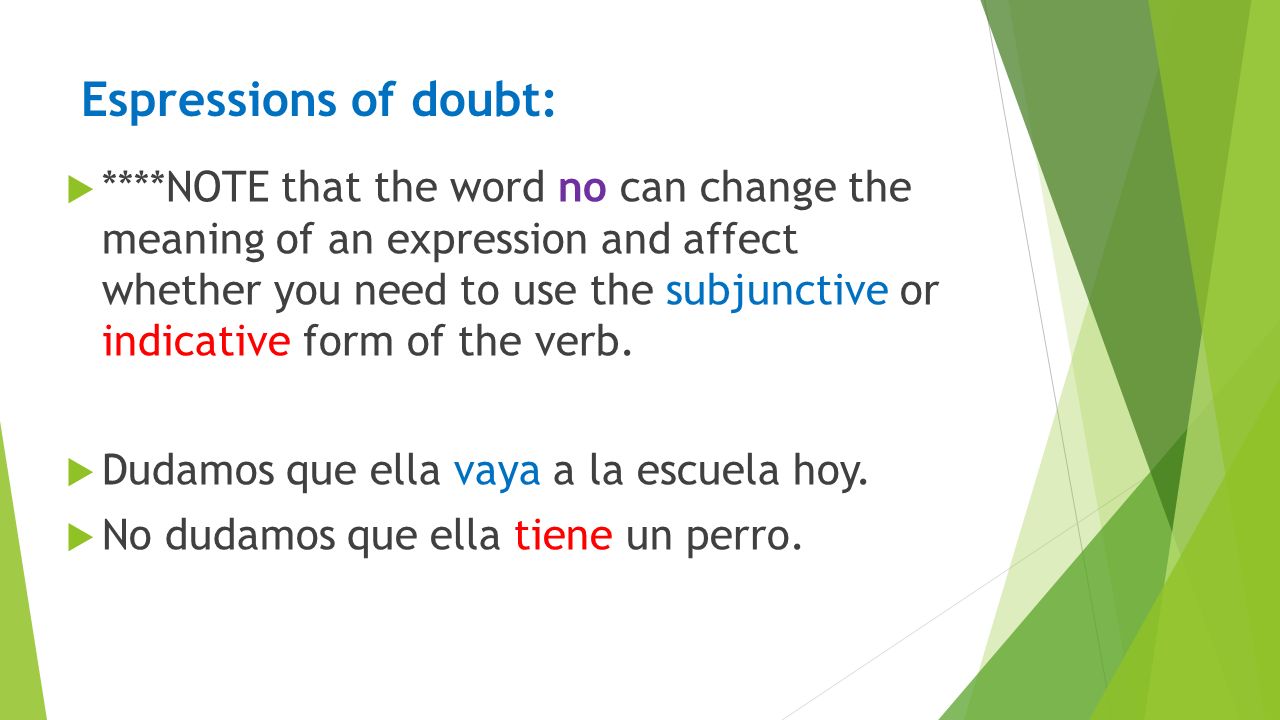 Espressions of doubt:

****NOTE that the word no can change the meaning of an expression and affect whether you need to use the subjunctive or indicative form of the verb.

Dudamos que ella vaya a la escuela hoy.

No dudamos que ella tiene un perro.